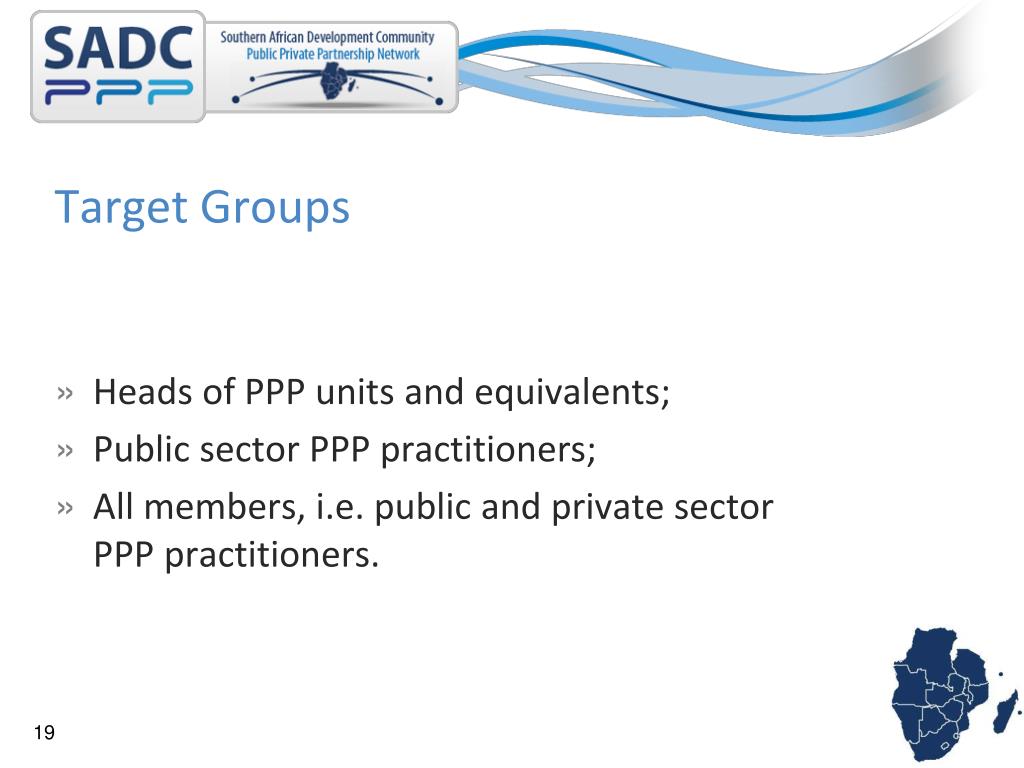 SADC
PPP
Southern African Development Community
Public Private Partnership Network

Target Groups

» Heads of PPP units and equivalents;
» Public sector PPP practitioners;
» All members, i.e. public and private sector PPP practitioners.

19